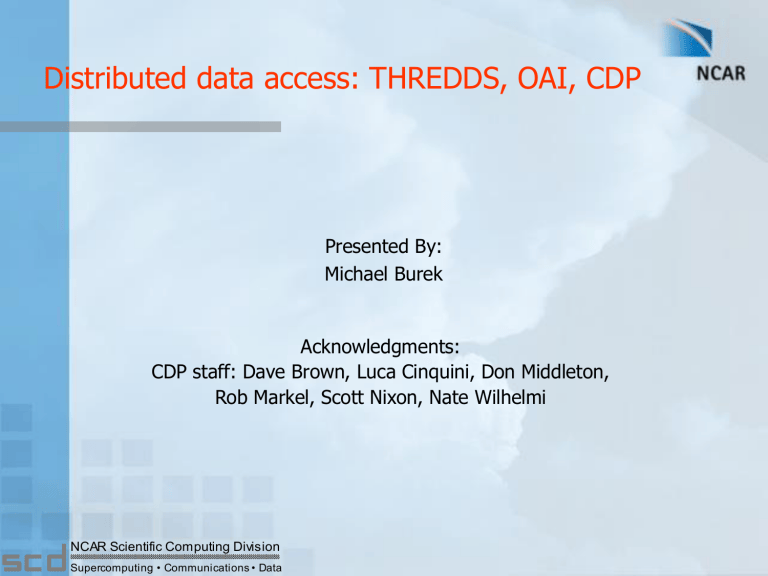 Distributed data access: THREDDS, OAI, CDP

NCAR

Presented By:
Michael Burek

Acknowledgments:
CDP staff: Dave Brown, Luca Cinquini, Don Middleton, Rob Markel, Scott Nixon, Nate Wilhelmi

scd NCAR Scientific Computing Division
Supercomputing • Communications • Data